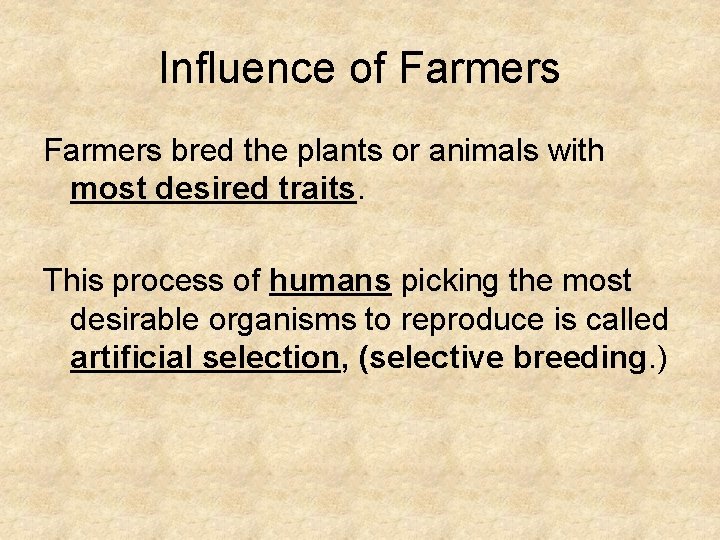 Influence of Farmers

Farmers bred the plants or animals with most desired traits.

This process of humans picking the most desirable organisms to reproduce is called artificial selection, (selective breeding.)